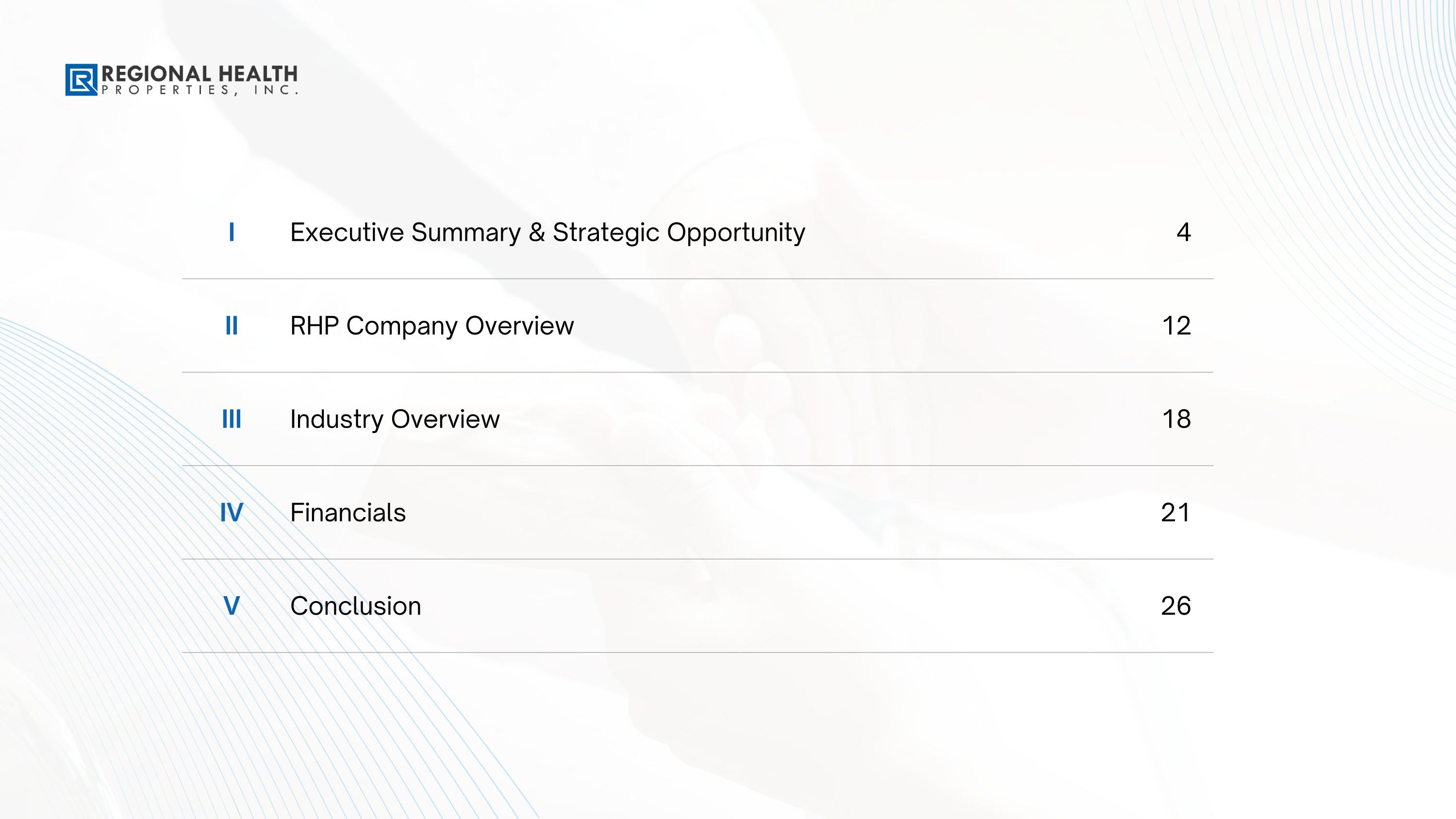 REGIONAL HEALTH
PROPERTIES, INC.

| | | |
|---|---|---|
| I | Executive Summary & Strategic Opportunity | 4 |
| II | RHP Company Overview | 12 |
| III | Industry Overview | 18 |
| IV | Financials | 21 |
| V | Conclusion | 26 |